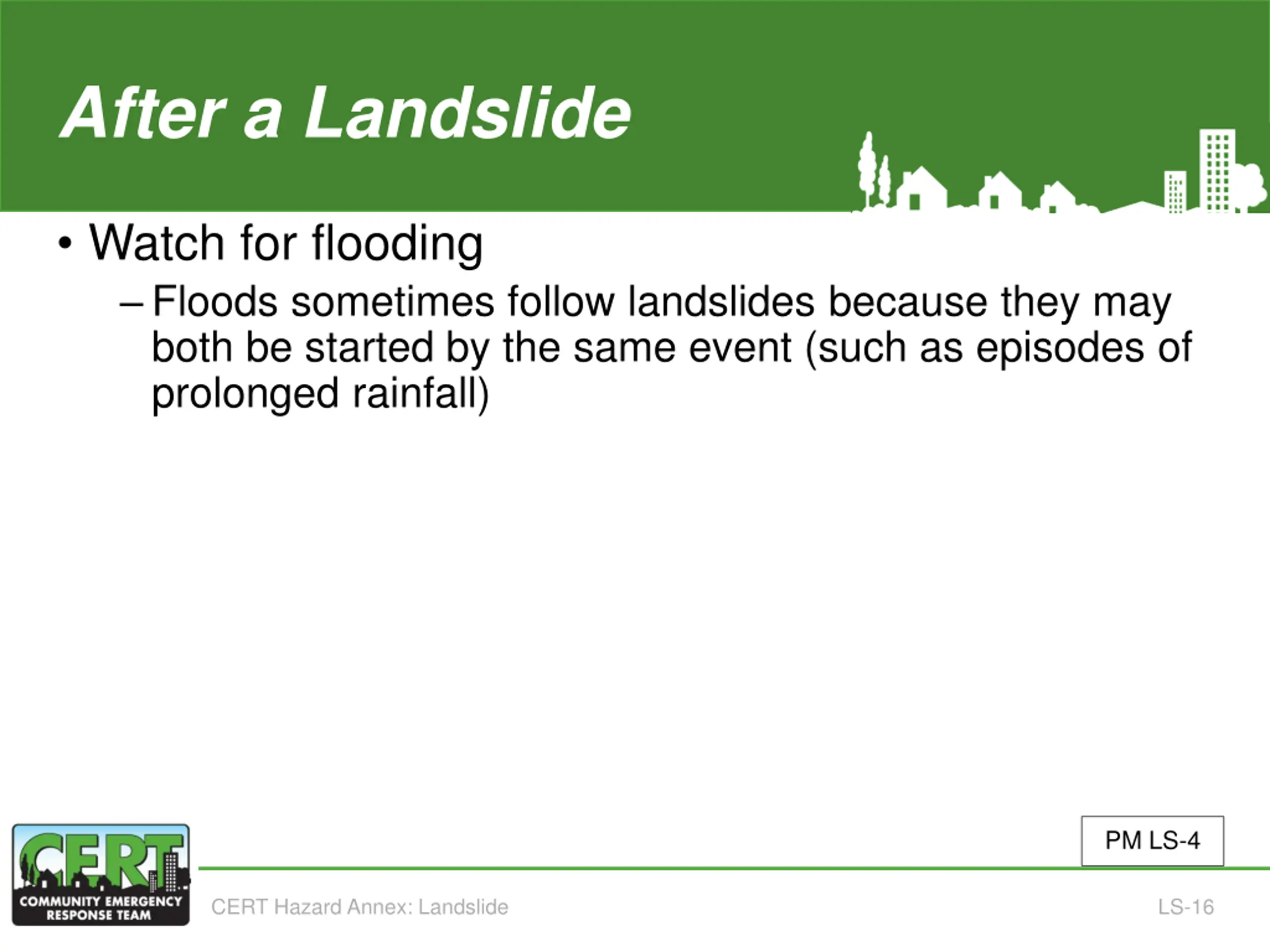 After a Landslide

• Watch for flooding

– Floods sometimes follow landslides because they may both be started by the same event (such as episodes of prolonged rainfall)

PM LS-4

CERT
COMMUNITY EMERGENCY RESPONSE TEAM

CERT Hazard Annex: Landslide

LS-16